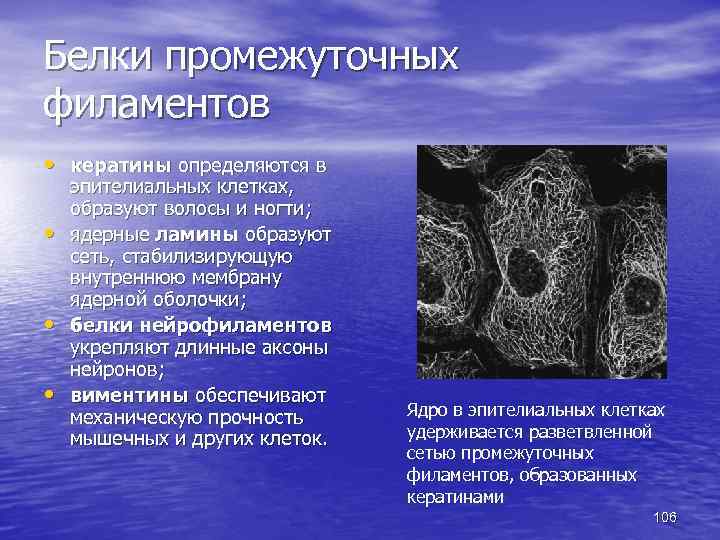 Белки промежуточных филаментов

• кератины определяются в эпителиальных клетках, образуют волосы и ногти;
• ядерные ламины образуют сеть, стабилизирующую внутреннюю мембрану ядерной оболочки;
• белки нейрофиламентов укрепляют длинные аксоны нейронов;
• виментины обеспечивают механическую прочность мышечных и других клеток.

Ядро в эпителиальных клетках удерживается разветвленной сетью промежуточных филаментов, образованных кератинами

106